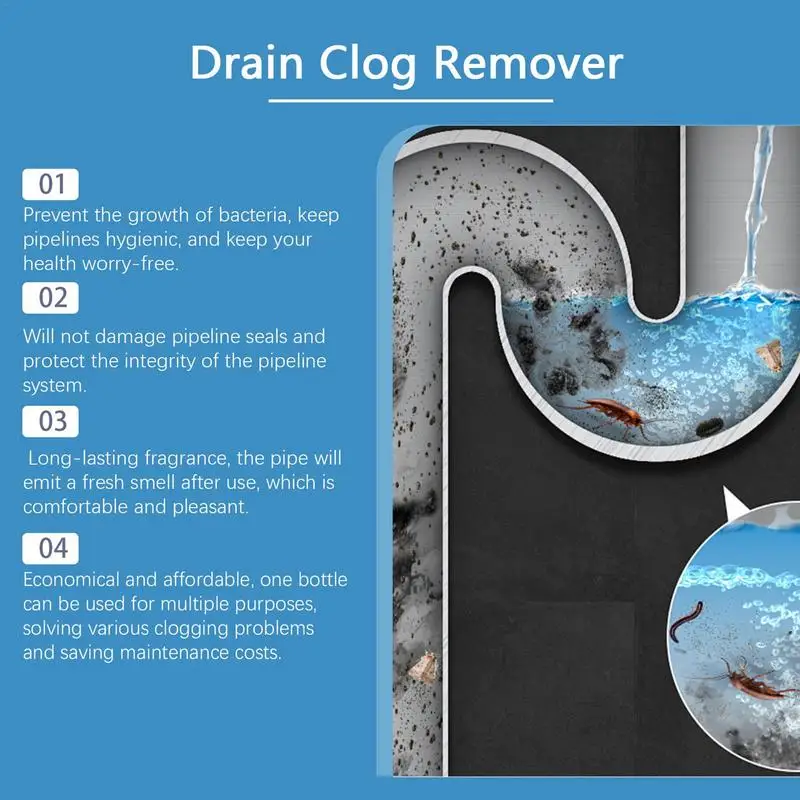 Drain Clog Remover

01
Prevent the growth of bacteria, keep pipelines hygienic, and keep your health worry-free.

02
Will not damage pipeline seals and protect the integrity of the pipeline system.

03
Long-lasting fragrance, the pipe will emit a fresh smell after use, which is comfortable and pleasant.

04
Economical and affordable, one bottle can be used for multiple purposes, solving various clogging problems and saving maintenance costs.